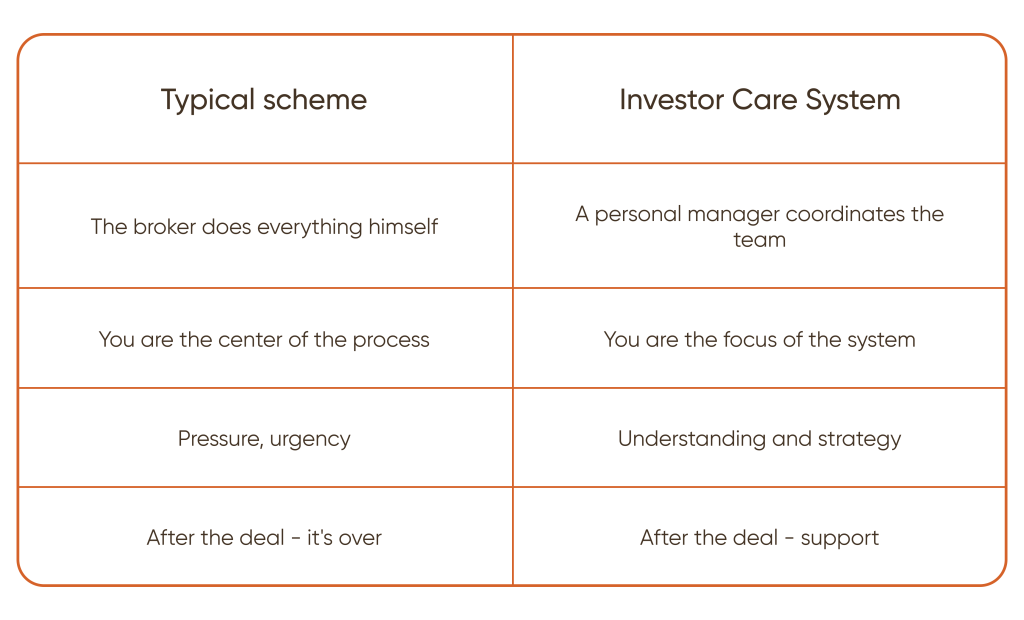 | Typical scheme | Investor Care System |
|---|---|
| The broker does everything himself | A personal manager coordinates the team |
| You are the center of the process | You are the focus of the system |
| Pressure, urgency | Understanding and strategy |
| After the deal - it's over | After the deal - support |